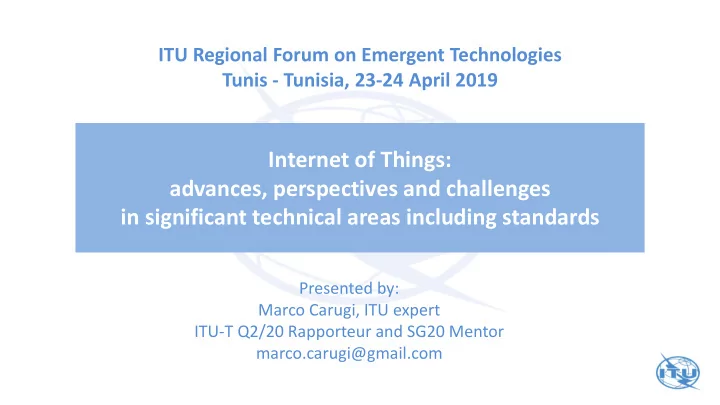 ITU Regional Forum on Emergent Technologies
Tunis - Tunisia, 23-24 April 2019

Internet of Things:
advances, perspectives and challenges
in significant technical areas including standards

Presented by:
Marco Carugi, ITU expert
ITU-T Q2/20 Rapporteur and SG20 Mentor
marco.carugi@gmail.com

ITU